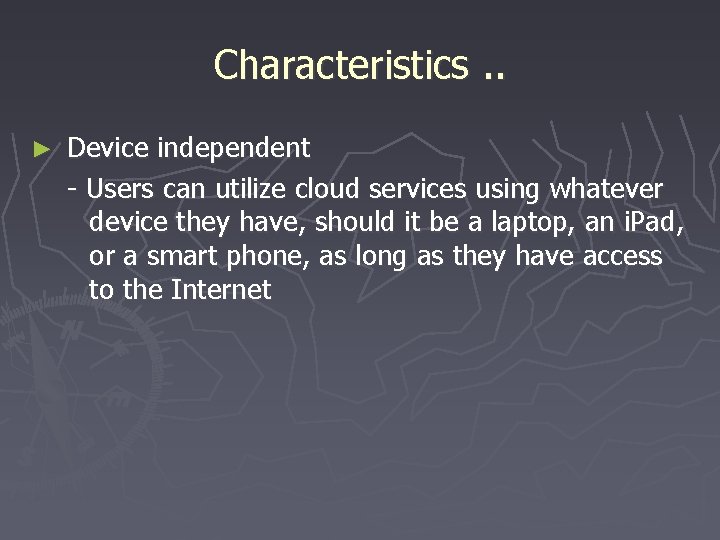 Characteristics ..

► Device independent
- Users can utilize cloud services using whatever device they have, should it be a laptop, an iPad, or a smart phone, as long as they have access to the Internet